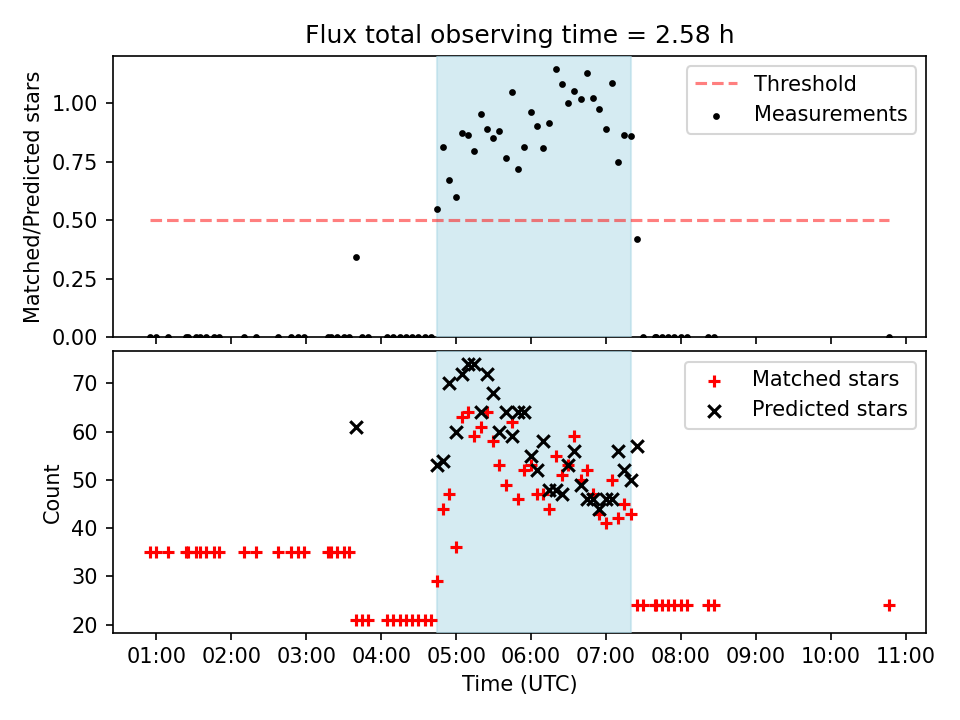 Flux total observing time = 2.58 h

Matched/Predicted stars

1.00
0.75
0.50
0.25
0.00

Threshold
Measurements

Count

70
60
50
40
30
20

Matched stars
Predicted stars

01:00 02:00 03:00 04:00 05:00 06:00 07:00 08:00 09:00 10:00 11:00

Time (UTC)